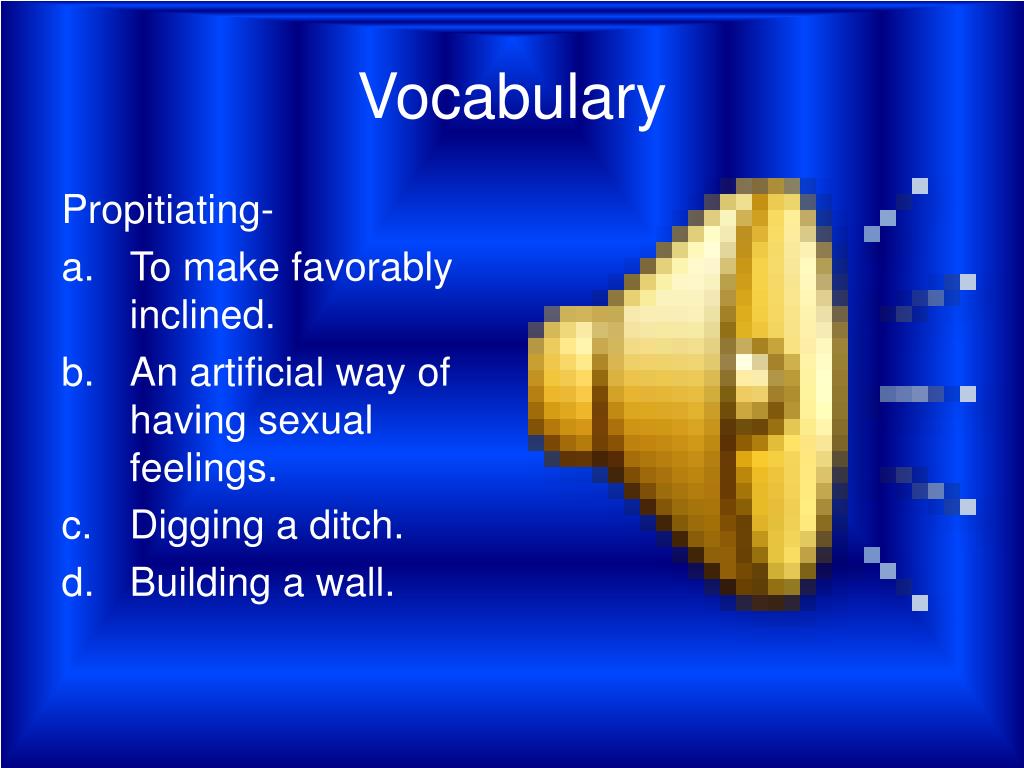 Vocabulary

Propitiating-

a. To make favorably inclined.
b. An artificial way of having sexual feelings.
c. Digging a ditch.
d. Building a wall.